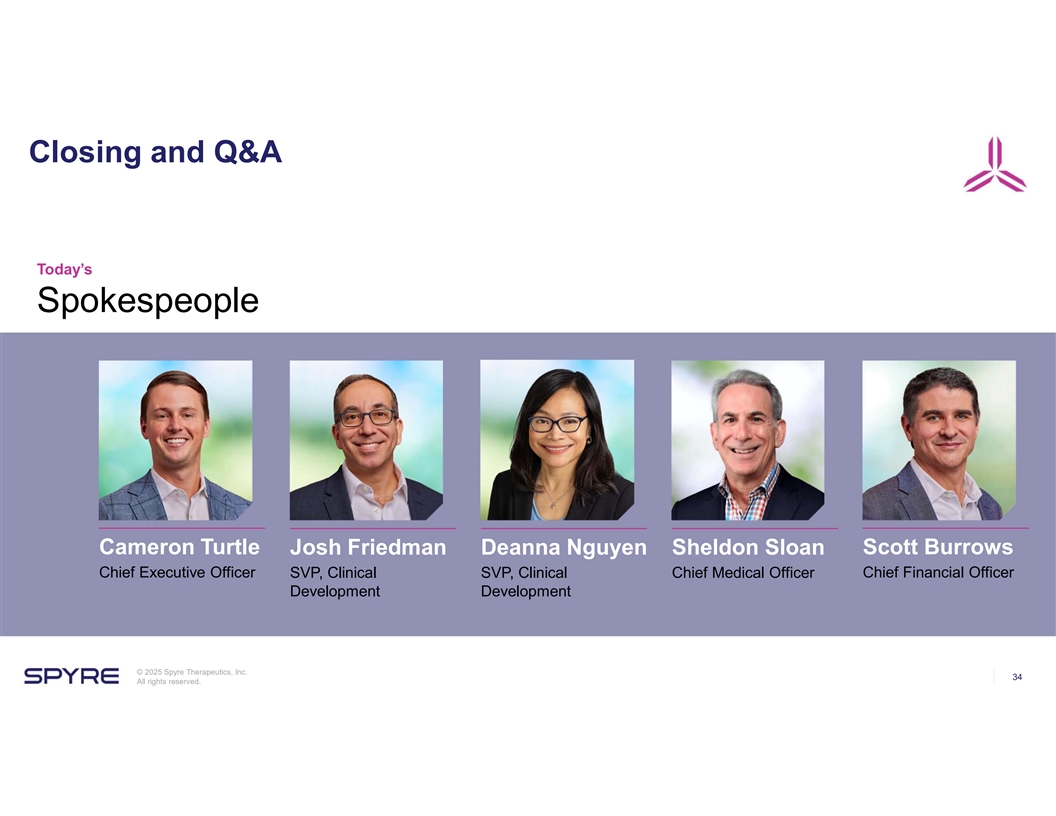 Closing and Q&A

Today's
Spokespeople

Cameron Turtle
Chief Executive Officer

Josh Friedman
SVP, Clinical Development

Deanna Nguyen
SVP, Clinical Development

Sheldon Sloan
Chief Medical Officer

Scott Burrows
Chief Financial Officer

SPYRE
© 2025 Spyre Therapeutics, Inc.
All rights reserved.

34